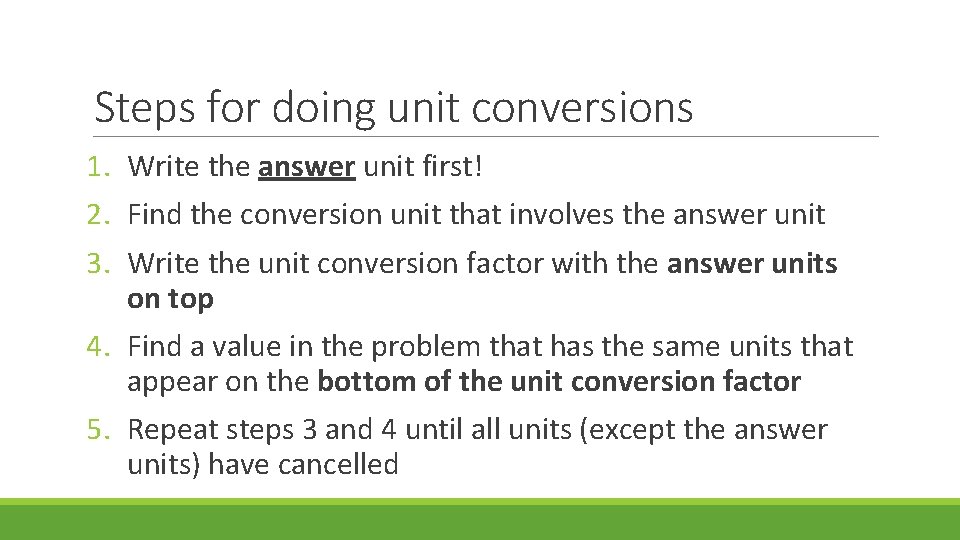 Steps for doing unit conversions

1. Write the answer unit first!
2. Find the conversion unit that involves the answer unit
3. Write the unit conversion factor with the answer units on top
4. Find a value in the problem that has the same units that appear on the bottom of the unit conversion factor
5. Repeat steps 3 and 4 until all units (except the answer units) have cancelled